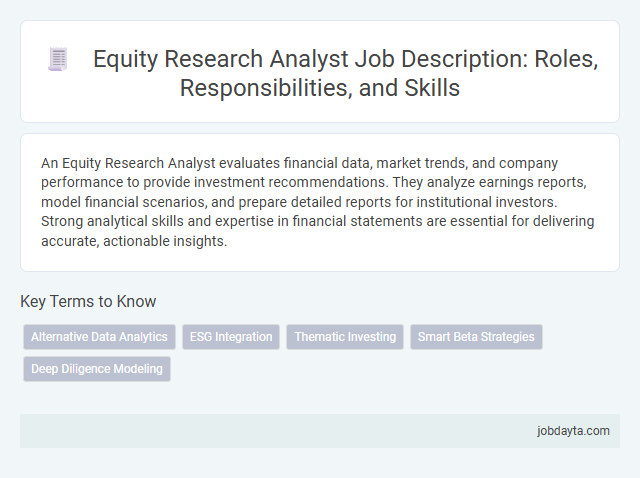 Equity Research Analyst Job Description: Roles, Responsibilities, and Skills

An Equity Research Analyst evaluates financial data, market trends, and company performance to provide investment recommendations. They analyze earnings reports, model financial scenarios, and prepare detailed reports for institutional investors. Strong analytical skills and expertise in financial statements are essential for delivering accurate, actionable insights.

Key Terms to Know

Alternative Data Analytics

ESG Integration

Thematic Investing

Smart Beta Strategies

Deep Diligence Modeling

jobdayta.com